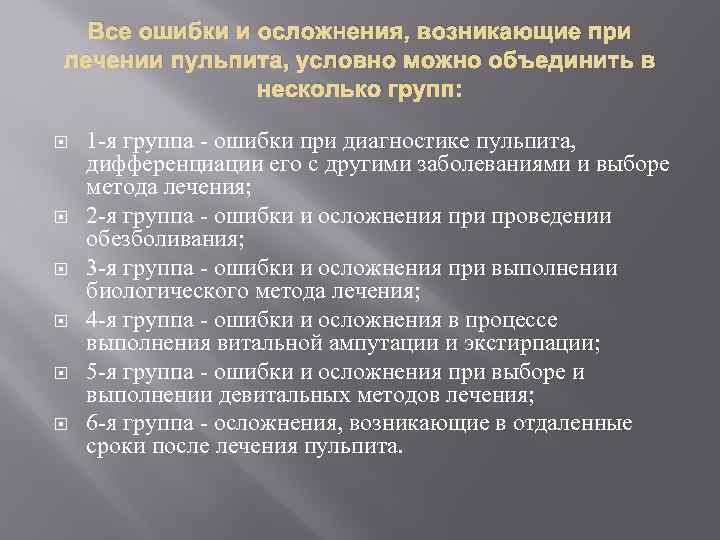 Все ошибки и осложнения, возникающие при лечении пульпита, условно можно объединить в несколько групп:

1-я группа - ошибки при диагностике пульпита, дифференциации его с другими заболеваниями и выборе метода лечения;

2-я группа - ошибки и осложнения при проведении обезболивания;

3-я группа - ошибки и осложнения при выполнении биологического метода лечения;

4-я группа - ошибки и осложнения в процессе выполнения витальной ампутации и экстирпации;

5-я группа - ошибки и осложнения при выборе и выполнении девитальных методов лечения;

6-я группа - осложнения, возникающие в отдаленные сроки после лечения пульпита.